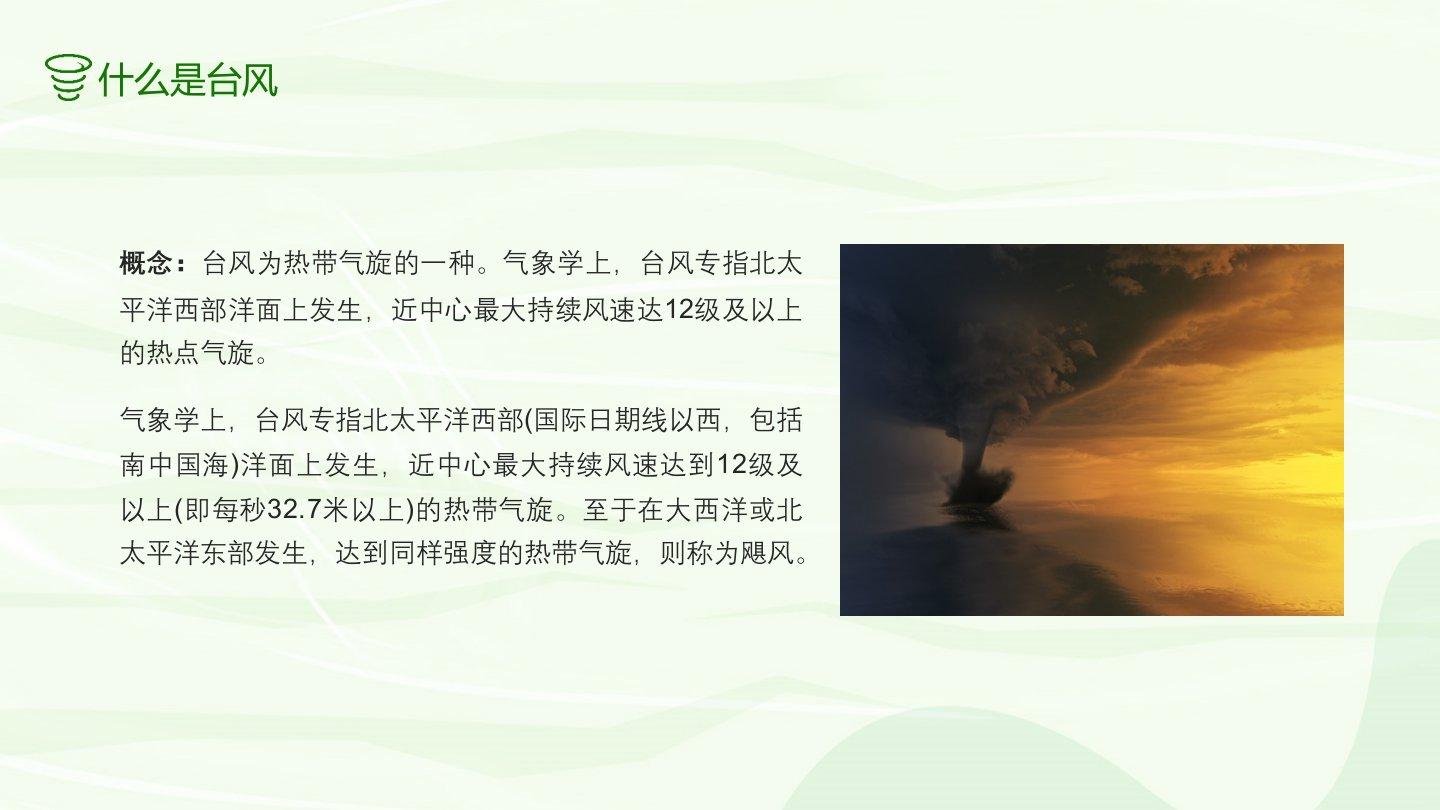 什么是台风

概念：台风为热带气旋的一种。气象学上，台风专指北太平洋西部洋面上发生，近中心最大持续风速达12级及以上的热点气旋。

气象学上，台风专指北太平洋西部(国际日期线以西，包括南中国海)洋面上发生，近中心最大持续风速达到12级及以上(即每秒32.7米以上)的热带气旋。至于在大西洋或北太平洋东部发生，达到同样强度的热带气旋，则称为飓风。